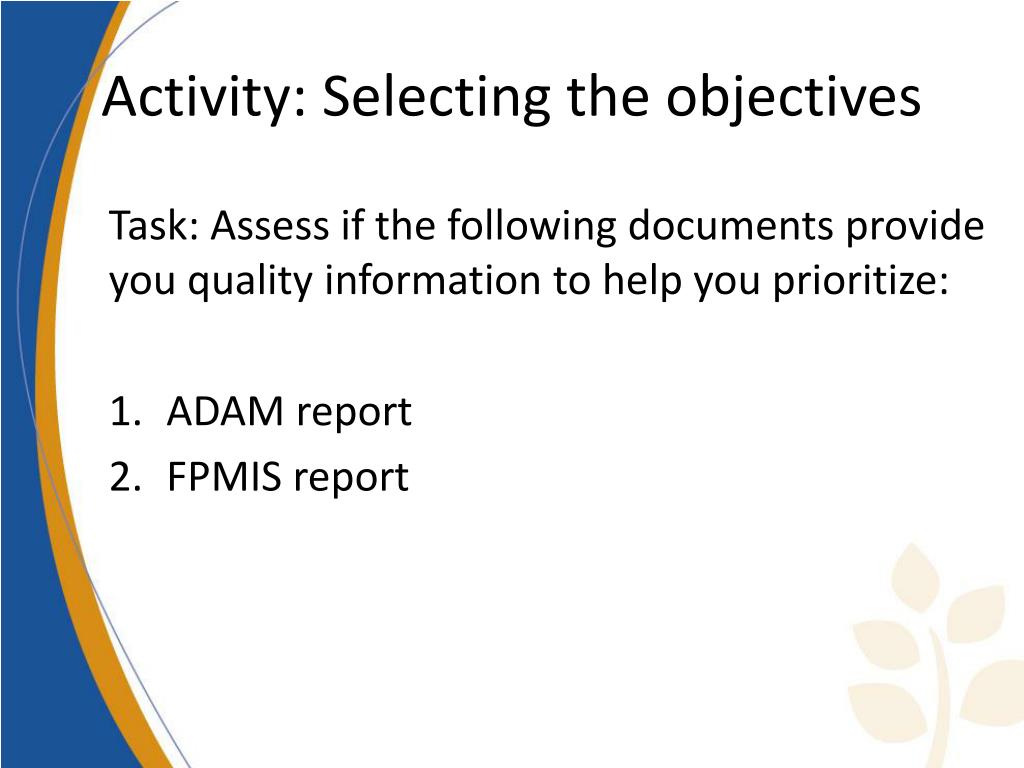 Activity: Selecting the objectives

Task: Assess if the following documents provide you quality information to help you prioritize:

1. ADAM report
2. FPMIS report